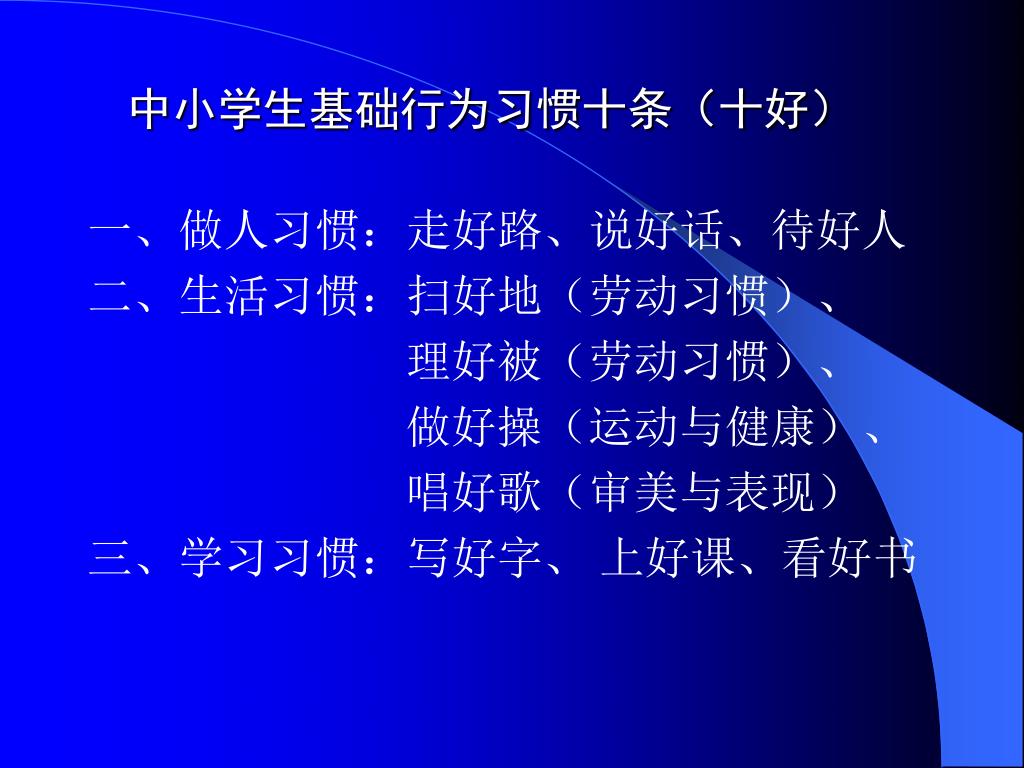 中小学生基础行为习惯十条（十好）

一、做人习惯：走好路、说好话、待好人
二、生活习惯：扫好地（劳动习惯）、
理好被（劳动习惯）、
做好操（运动与健康）、
唱好歌（审美与表现）
三、学习习惯：写好字、 上好课、看好书